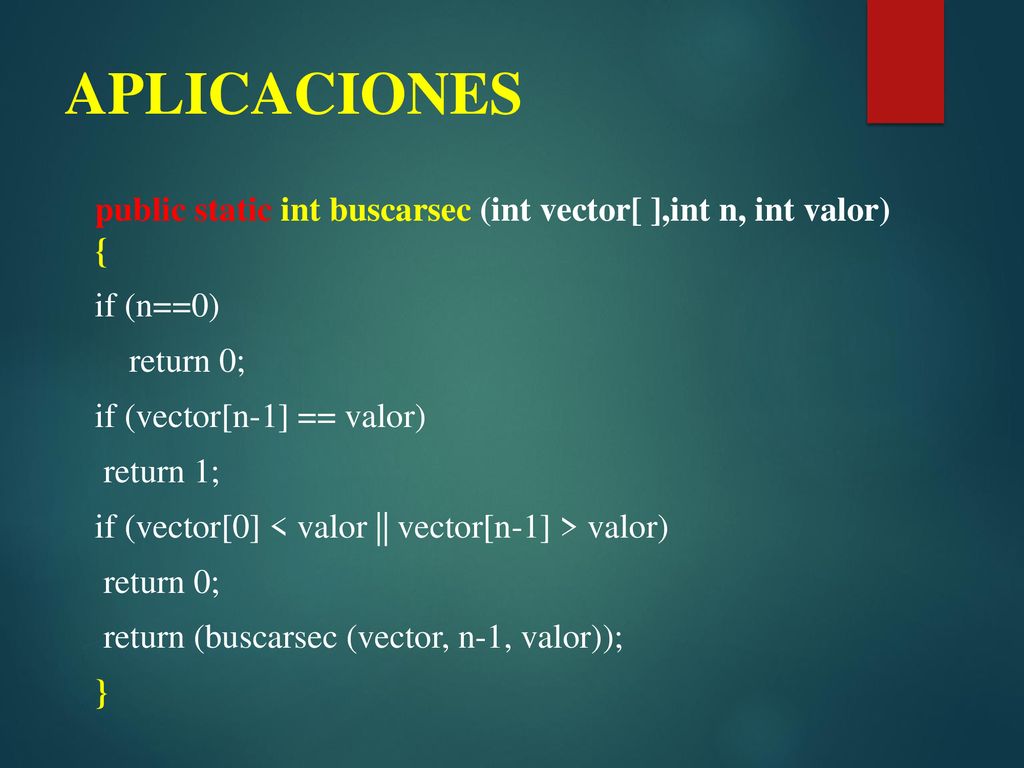 APLICACIONES

public static int buscarsec (int vector[ ],int n, int valor)
{
if (n==0)
return 0;
if (vector[n-1] == valor)
return 1;
if (vector[0] < valor || vector[n-1] > valor)
return 0;
return (buscarsec (vector, n-1, valor));
}